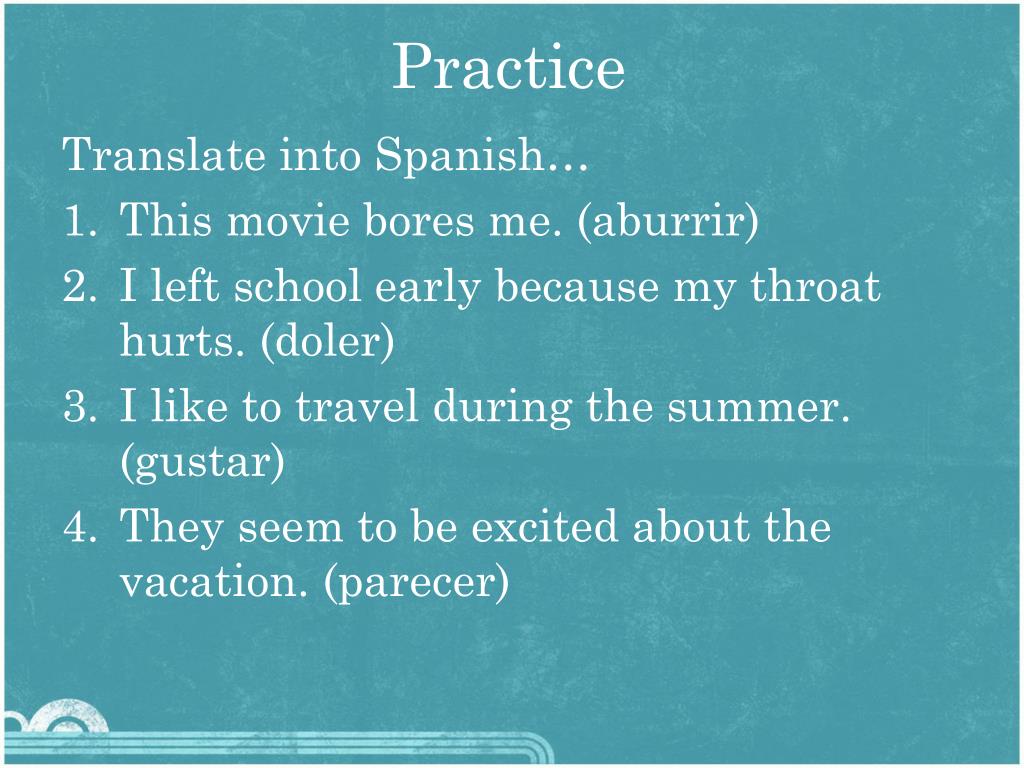 Practice

Translate into Spanish…

1. This movie bores me. (aburrir)
2. I left school early because my throat hurts. (doler)
3. I like to travel during the summer. (gustar)
4. They seem to be excited about the vacation. (parecer)